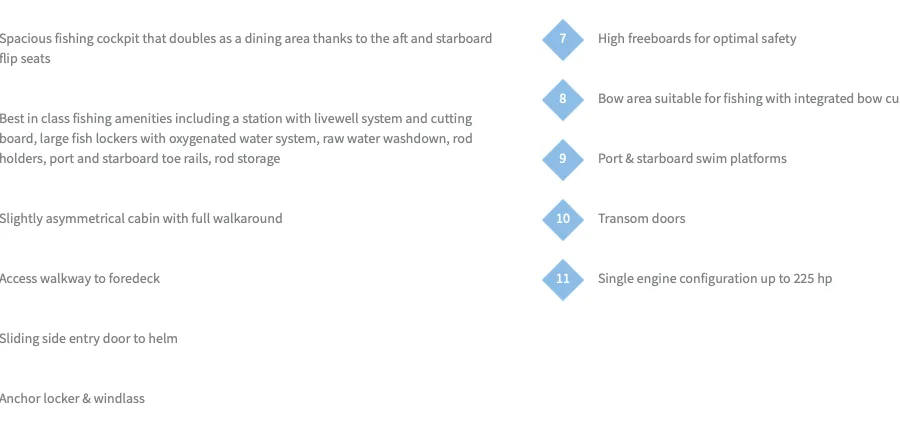 Spacious fishing cockpit that doubles as a dining area thanks to the aft and starboard flip seats

Best in class fishing amenities including a station with livewell system and cutting board, large fish lockers with oxygenated water system, raw water washdown, rod holders, port and starboard toe rails, rod storage

Slightly asymmetrical cabin with full walkaround

Access walkway to foredeck

Sliding side entry door to helm

Anchor locker & windlass

7 High freeboards for optimal safety

8 Bow area suitable for fishing with integrated bow cu

9 Port & starboard swim platforms

10 Transom doors

11 Single engine configuration up to 225 hp